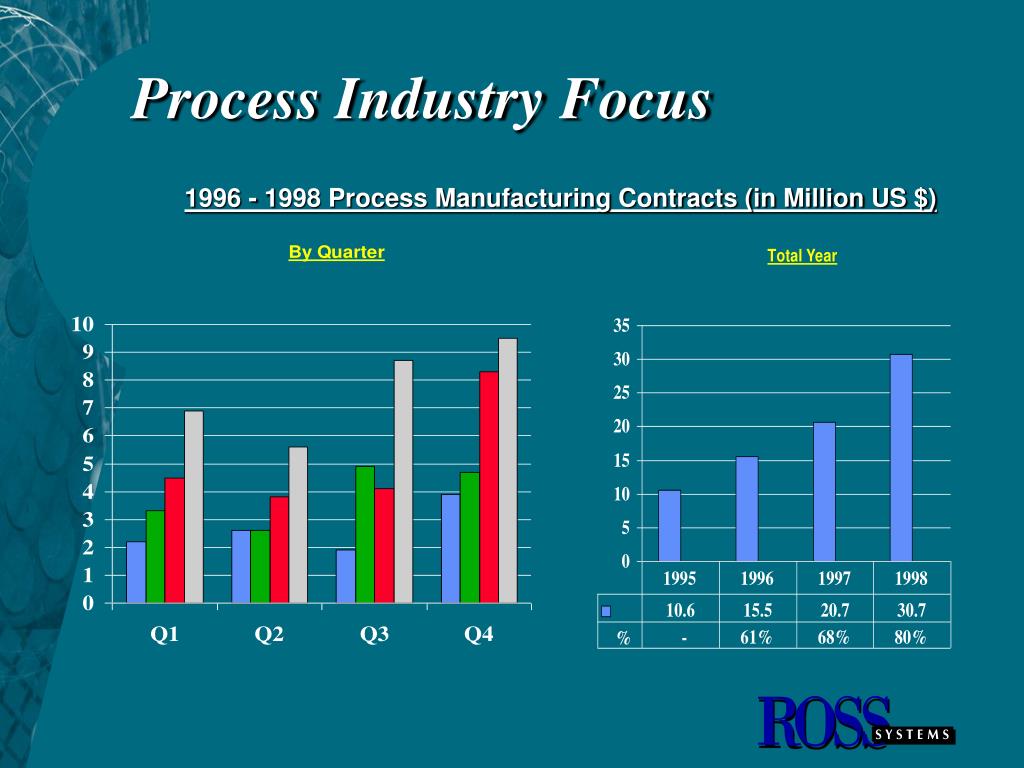 Process Industry Focus

1996 - 1998 Process Manufacturing Contracts (in Million US $)

By Quarter

10
9
8
7
6
5
4
3
2
1
0

Q1 Q2 Q3 Q4

Total Year

35
30
25
20
15
10
5
0

| | 1995 | 1996 | 1997 | 1998 |
|---|---|---|---|---|
| | 10.6 | 15.5 | 20.7 | 30.7 |
| % | - | 61% | 68% | 80% |

ROSS SYSTEMS